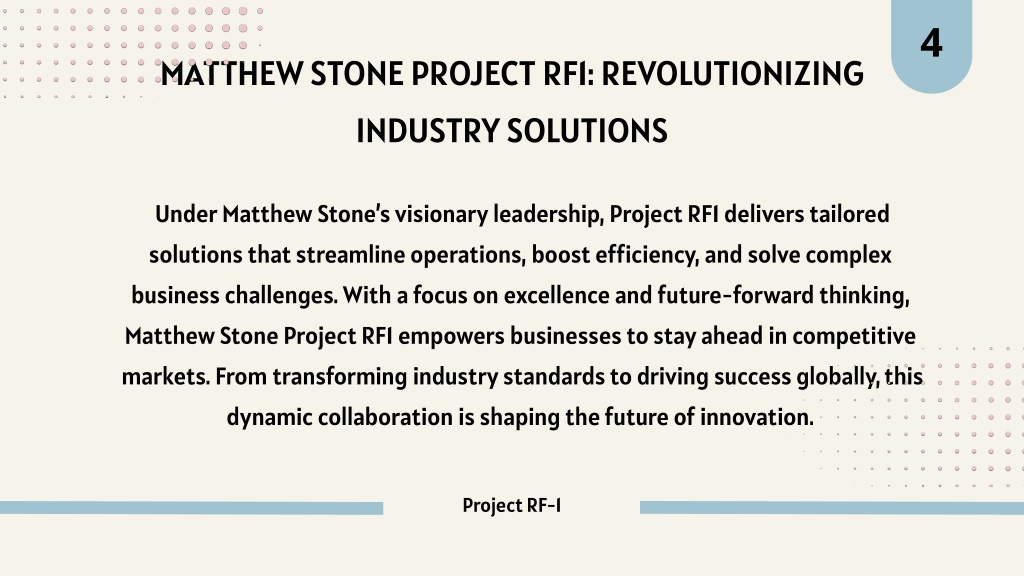 4

MATTHEW STONE PROJECT RFI: REVOLUTIONIZING INDUSTRY SOLUTIONS

Under Matthew Stone's visionary leadership, Project RFI delivers tailored solutions that streamline operations, boost efficiency, and solve complex business challenges. With a focus on excellence and future-forward thinking, Matthew Stone Project RFI empowers businesses to stay ahead in competitive markets. From transforming industry standards to driving success globally, this dynamic collaboration is shaping the future of innovation.

Project RF-I